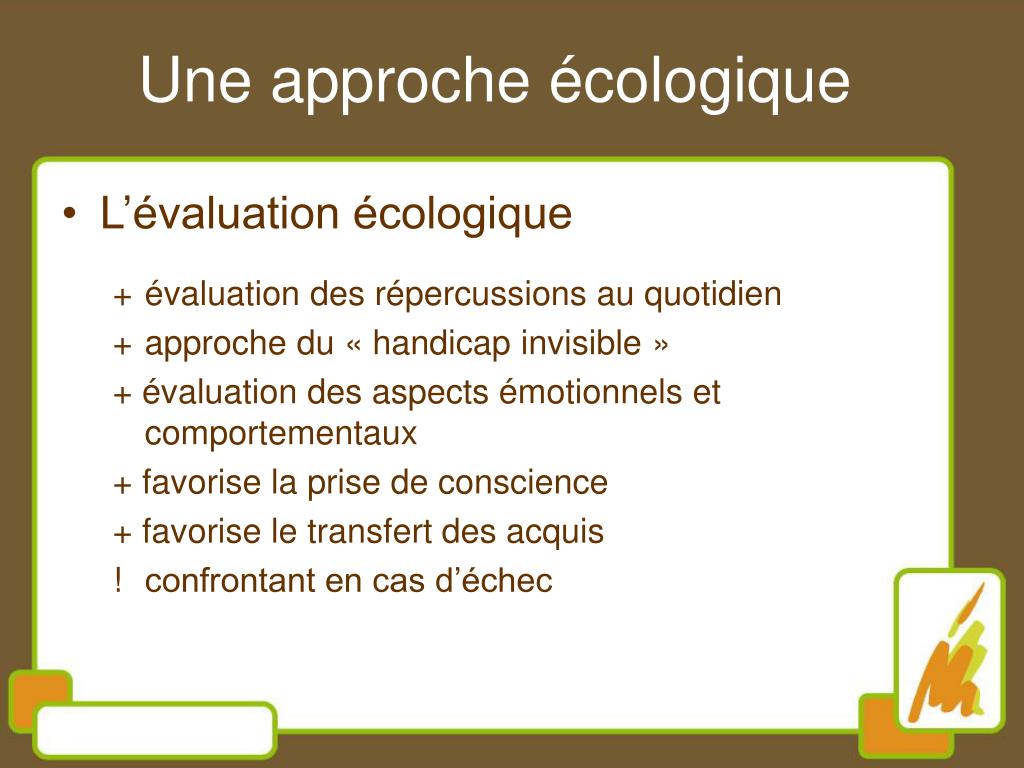 Une approche écologique

• L’évaluation écologique

+ évaluation des répercussions au quotidien
+ approche du « handicap invisible »
+ évaluation des aspects émotionnels et comportementaux
+ favorise la prise de conscience
+ favorise le transfert des acquis
! confrontant en cas d’échec